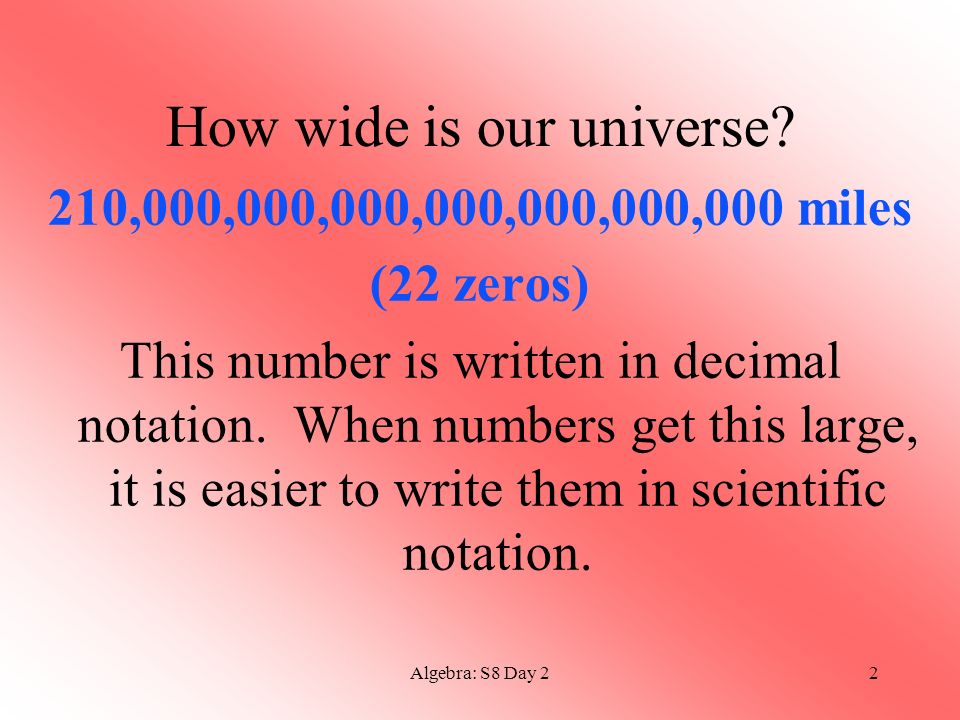 How wide is our universe?

210,000,000,000,000,000,000,000 miles

(22 zeros)

This number is written in decimal notation. When numbers get this large, it is easier to write them in scientific notation.

Algebra: S8 Day 2

2